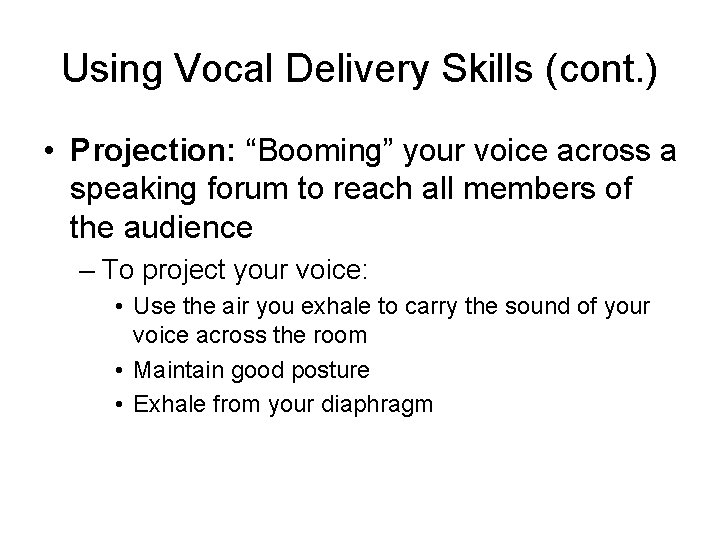 Using Vocal Delivery Skills (cont.)

• Projection: “Booming” your voice across a speaking forum to reach all members of the audience

– To project your voice:

• Use the air you exhale to carry the sound of your voice across the room

• Maintain good posture

• Exhale from your diaphragm